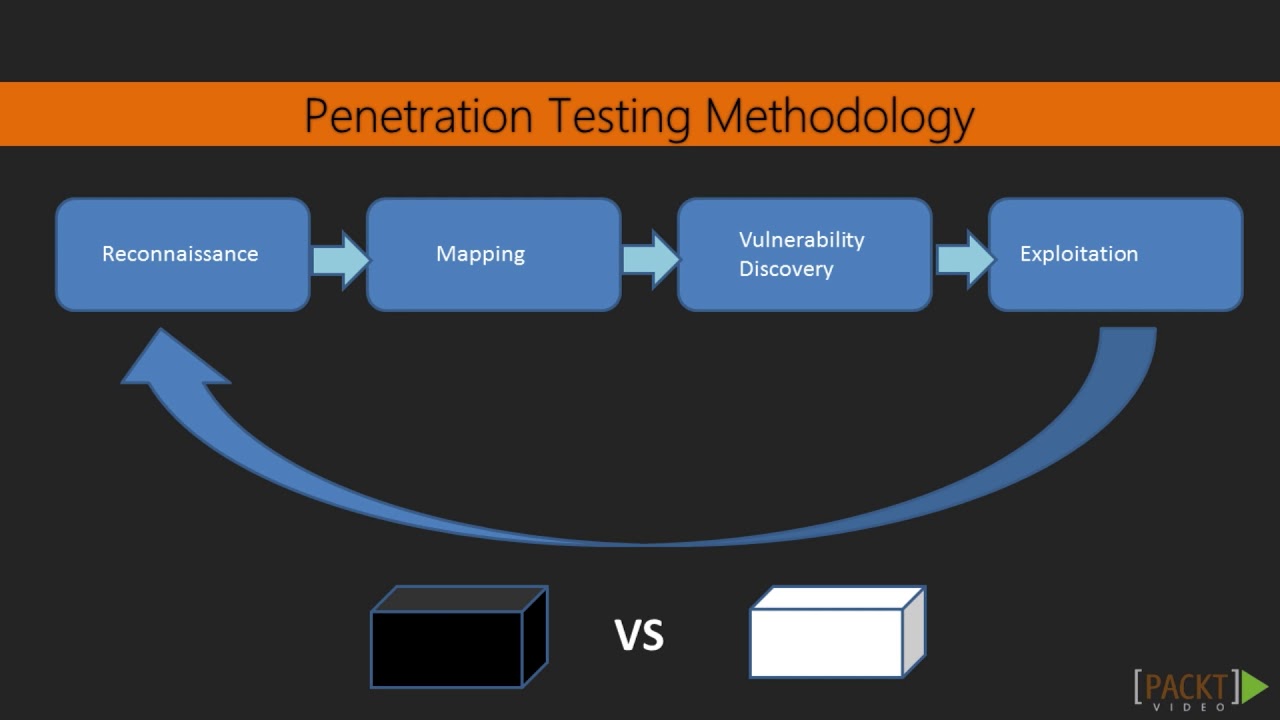 Penetration Testing Methodology

Reconnaissance

Mapping

Vulnerability Discovery

Exploitation

VS

[PACKT] VIDEO